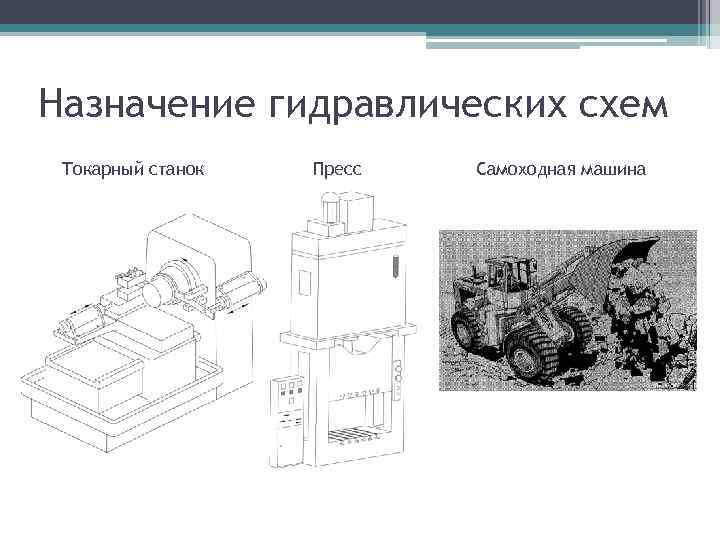 Назначение гидравлических схем

Токарный станок

Пресс

Самоходная машина